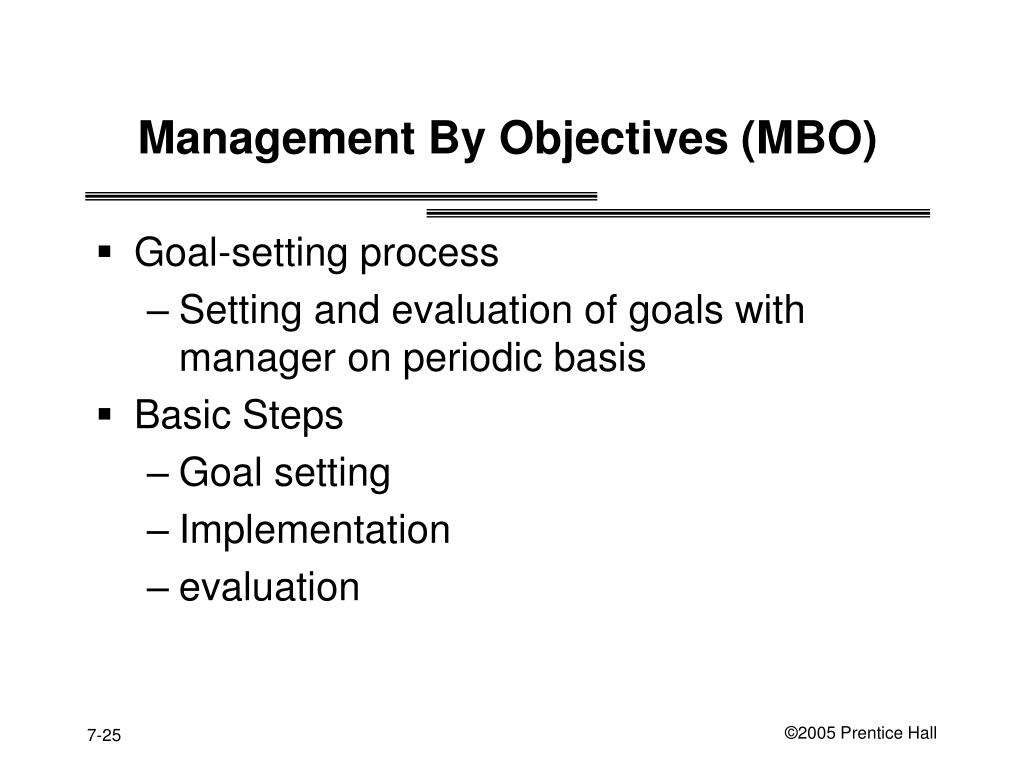 Management By Objectives (MBO)

▪ Goal-setting process
– Setting and evaluation of goals with manager on periodic basis
▪ Basic Steps
– Goal setting
– Implementation
– evaluation

7-25

©2005 Prentice Hall